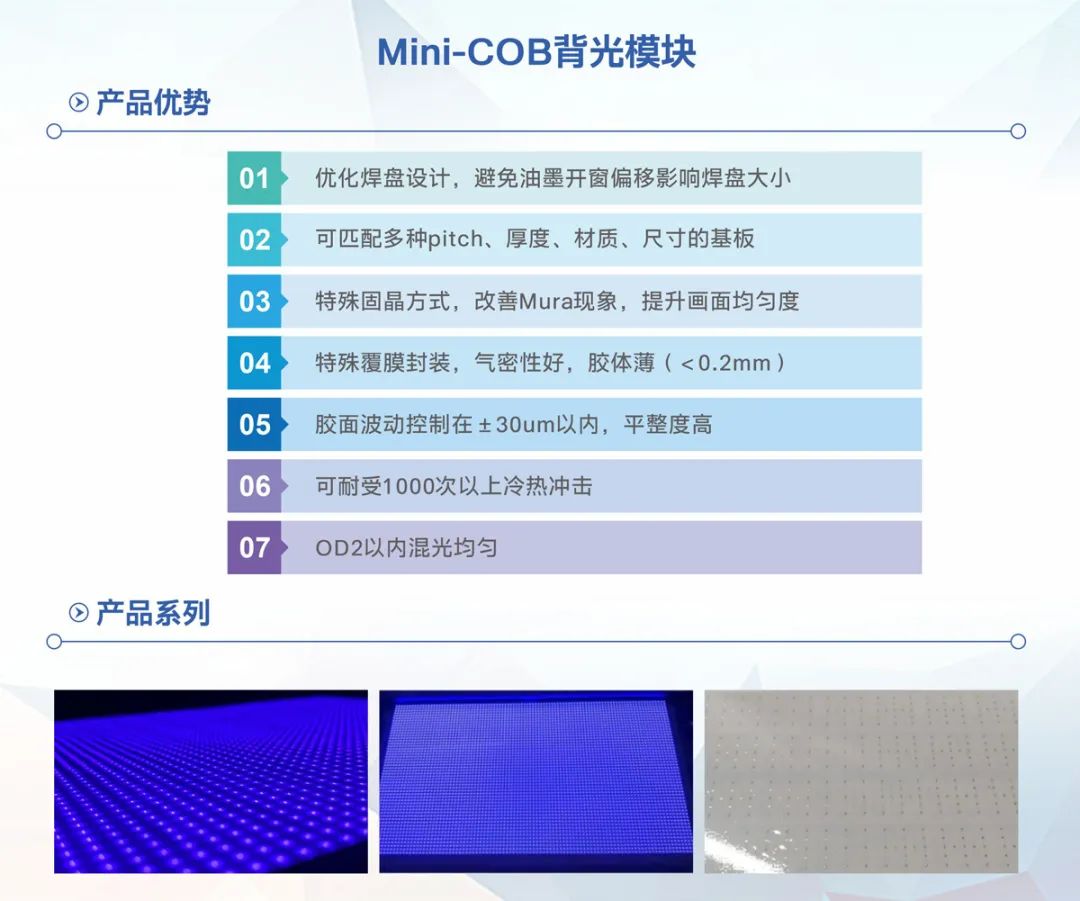 Mini-COB背光模块

产品优势

01 优化焊盘设计，避免油墨开窗偏移影响焊盘大小

02 可匹配多种pitch、厚度、材质、尺寸的基板

03 特殊固晶方式，改善Mura现象，提升画面均匀度

04 特殊覆膜封装，气密性好，胶体薄（＜0.2mm）

05 胶面波动控制在±30um以内，平整度高

06 可耐受1000次以上冷热冲击

07 OD2以内混光均匀

产品系列